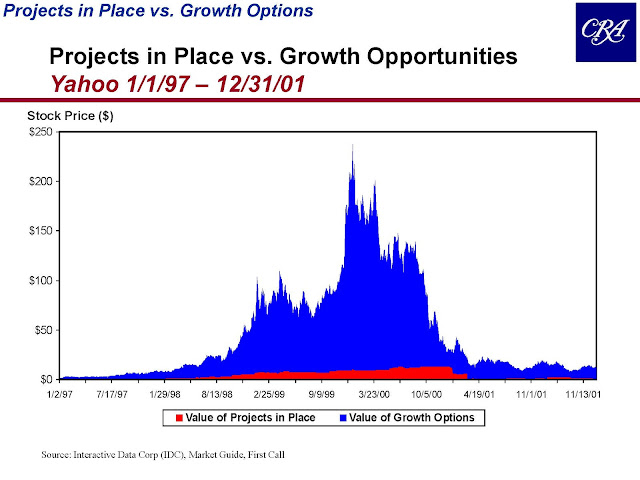 Projects in Place vs. Growth Options

CRA

Projects in Place vs. Growth Opportunities
Yahoo 1/1/97 – 12/31/01

Stock Price ($)

$250
$200
$150
$100
$50
$0

1/2/97
7/17/97
1/29/98
8/13/98
2/25/99
9/9/99
3/23/00
10/5/00
4/19/01
11/1/01
11/13/01

Value of Projects in Place
Value of Growth Options

Source: Interactive Data Corp (IDC), Market Guide, First Call